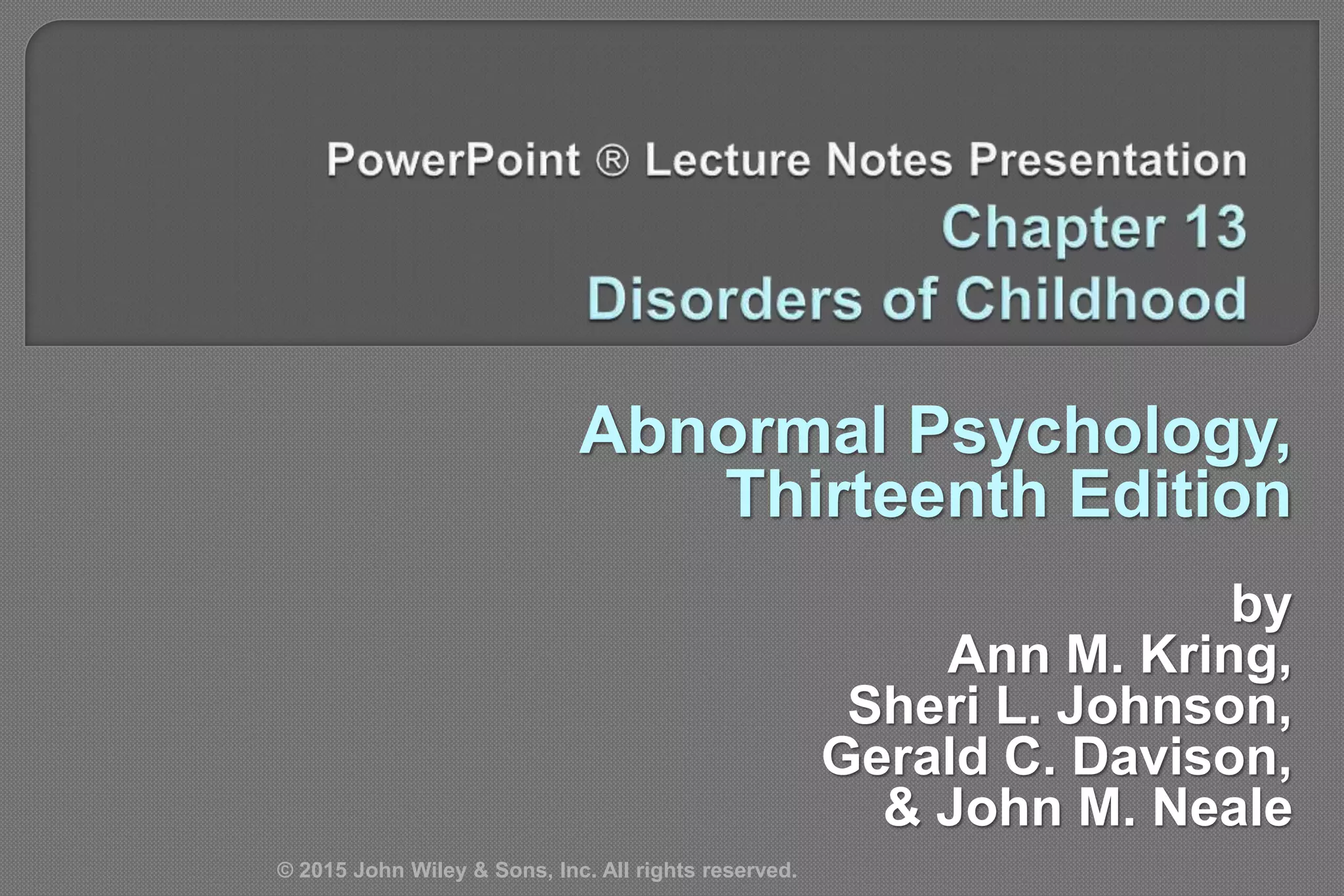 PowerPoint ® Lecture Notes Presentation
Chapter 13
Disorders of Childhood

Abnormal Psychology, Thirteenth Edition

by
Ann M. Kring,
Sheri L. Johnson,
Gerald C. Davison,
& John M. Neale

© 2015 John Wiley & Sons, Inc. All rights reserved.